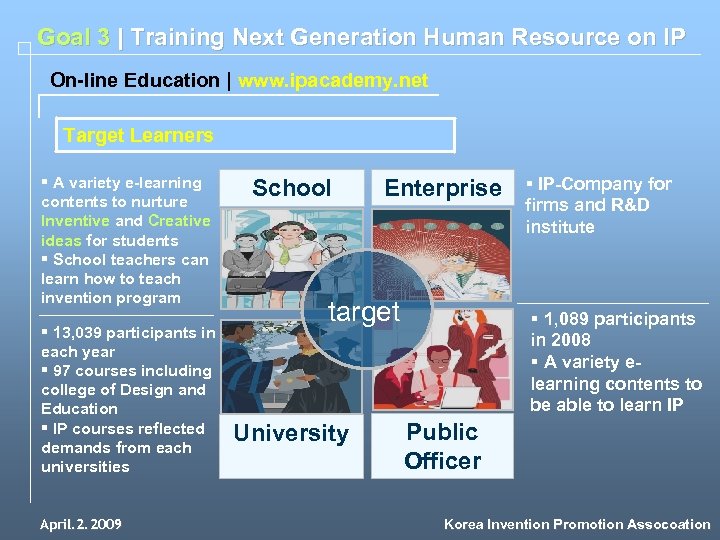 Goal 3 | Training Next Generation Human Resource on IP

On-line Education | www.ipacademy.net

Target Learners

▪ A variety e-learning contents to nurture Inventive and Creative ideas for students
▪ School teachers can learn how to teach invention program

▪ 13,039 participants in each year
▪ 97 courses including college of Design and Education
▪ IP courses reflected demands from each universities

School

Enterprise

target

University

Public Officer

▪ IP-Company for firms and R&D institute

▪ 1,089 participants in 2008
▪ A variety e-learning contents to be able to learn IP

April. 2. 2009

Korea Invention Promotion Assocoation